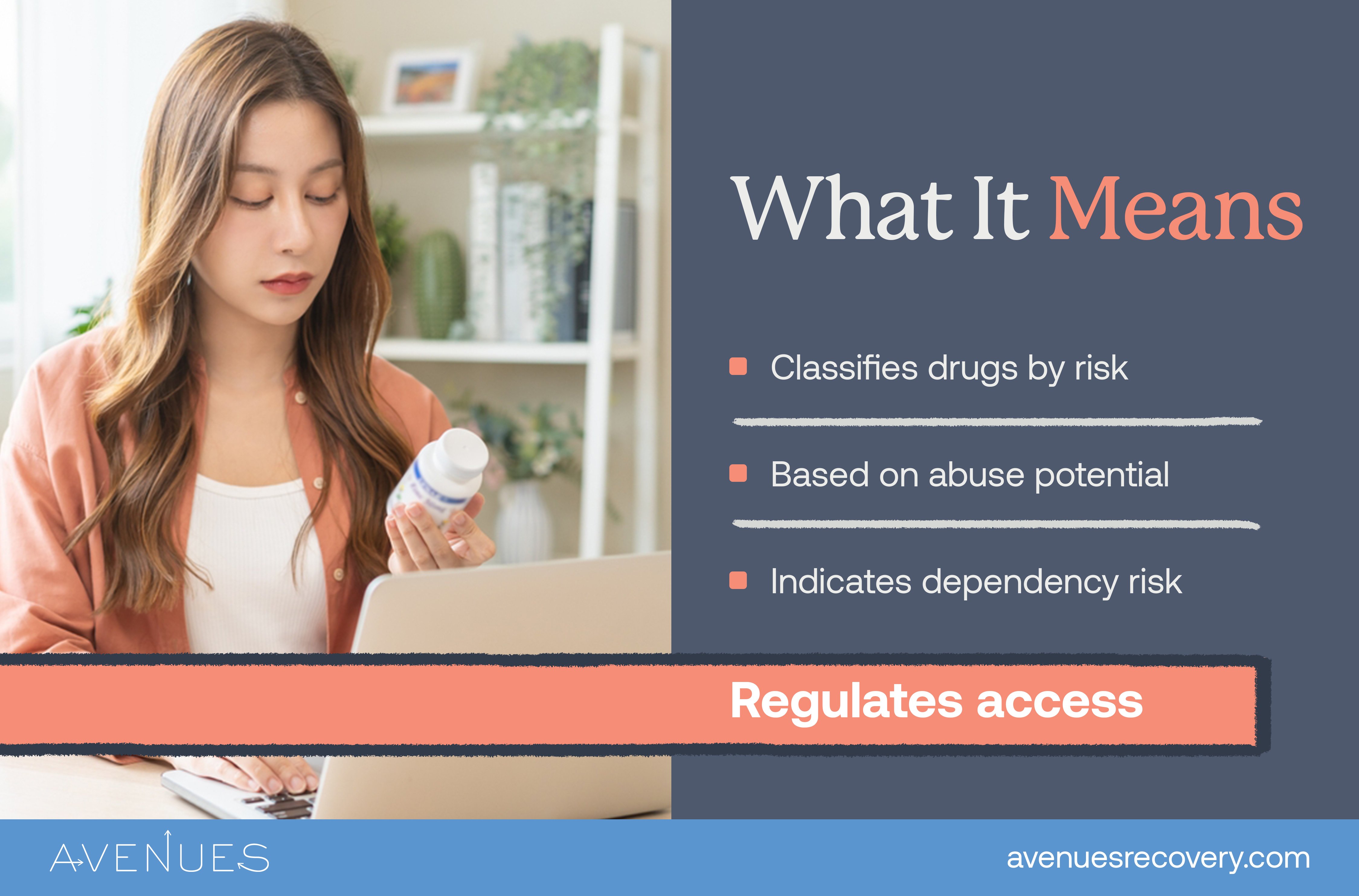 What It Means

Classifies drugs by risk

Based on abuse potential

Indicates dependency risk

Regulates access

AVENUES

avenuesrecovery.com